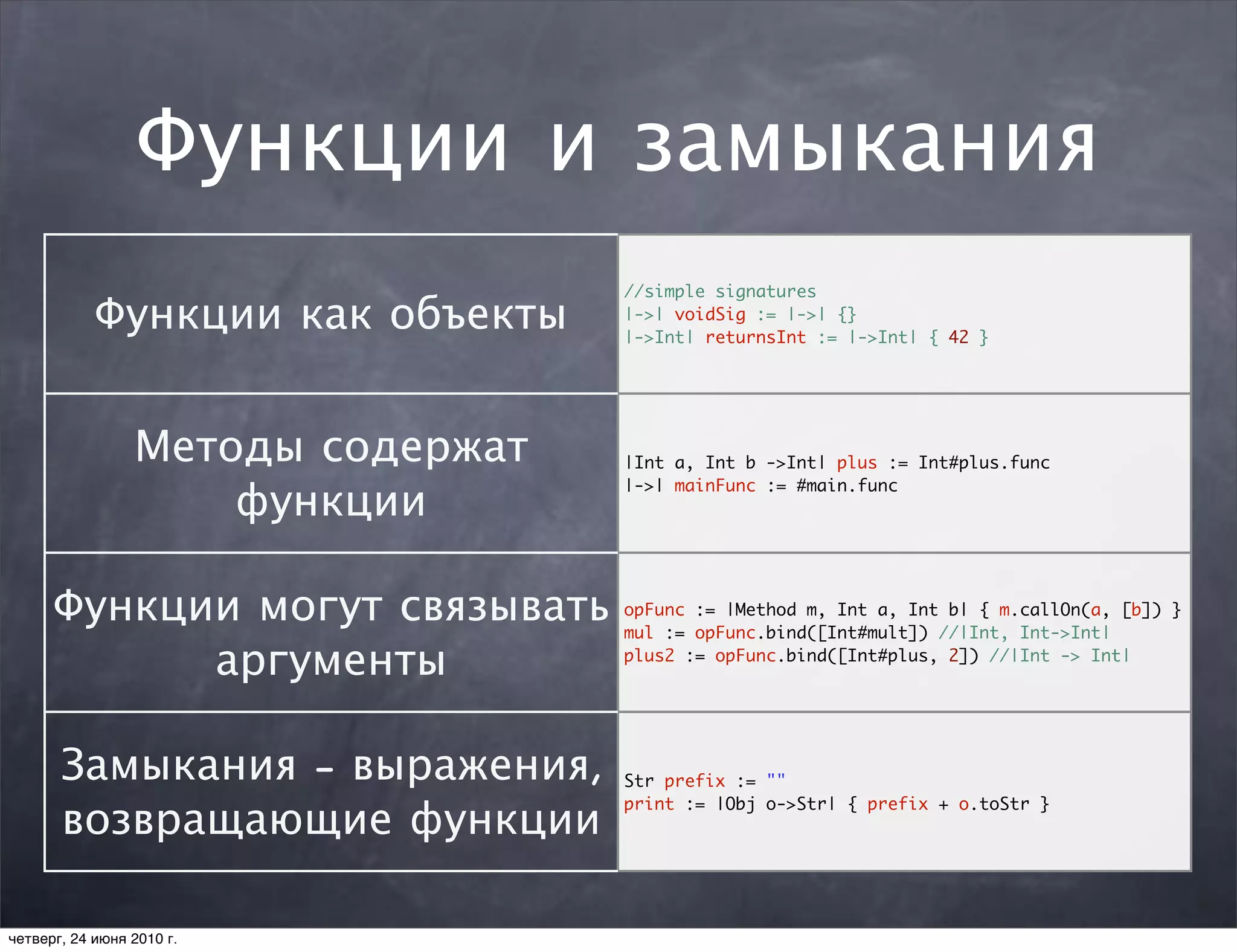 Функции и замыкания

| | |
|---|---|
| Функции как объекты | //simple signatures<br>\|->\| voidSig := \|->\| {}<br>\|->Int\| returnsInt := \|->Int\| { 42 } |
| Методы содержат функции | \|Int a, Int b ->Int\| plus := Int#plus.func<br>\|->\| mainFunc := #main.func |
| Функции могут связывать аргументы | opFunc := \|Method m, Int a, Int b\| { m.callOn(a, [b]) }<br>mul := opFunc.bind([Int#mult]) //\|Int, Int->Int\|<br>plus2 := opFunc.bind([Int#plus, 2]) //\|Int -> Int\| |
| Замыкания - выражения, возвращающие функции | Str prefix := ""<br>print := \|Obj o->Str\| { prefix + o.toStr } |

четверг, 24 июня 2010 г.